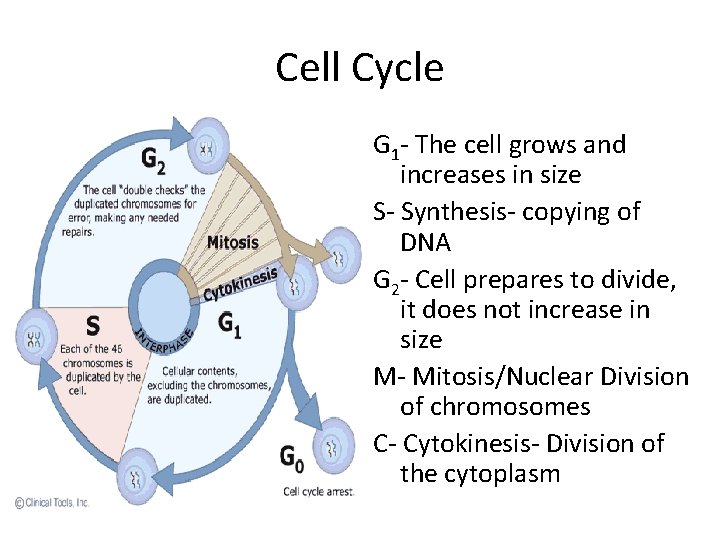 Cell Cycle

$G_2$

The cell "double checks" the duplicated chromosomes for error, making any needed repairs.

Mitosis

Cytokinesis

INTERPHASE

S

Each of the 46 chromosomes is duplicated by the cell.

$G_1$

Cellular contents, excluding the chromosomes, are duplicated.

$G_0$

Cell cycle arrest.

© Clinical Tools, Inc.

$G_1$- The cell grows and increases in size

S- Synthesis- copying of DNA

$G_2$- Cell prepares to divide, it does not increase in size

M- Mitosis/Nuclear Division of chromosomes

C- Cytokinesis- Division of the cytoplasm